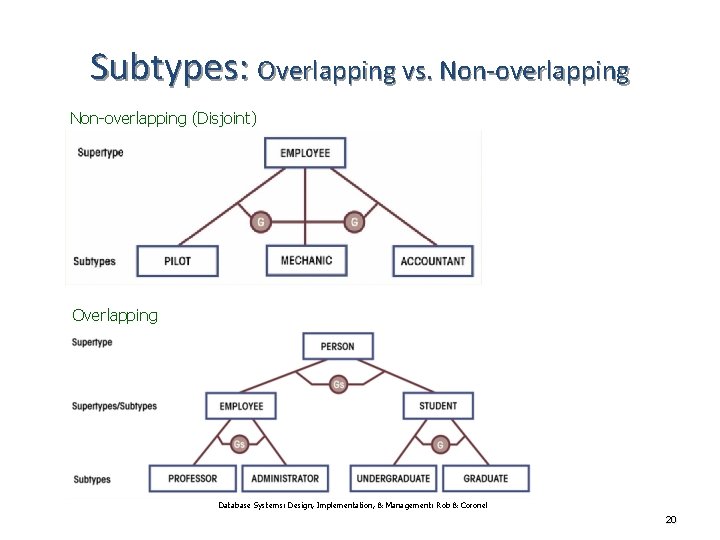 Subtypes: Overlapping vs. Non-overlapping

Non-overlapping (Disjoint)

Supertype

EMPLOYEE

G

G

Subtypes

PILOT

MECHANIC

ACCOUNTANT

Overlapping

Supertype

PERSON

Gs

Supertypes/Subtypes

EMPLOYEE

STUDENT

Gs

G

Subtypes

PROFESSOR

ADMINISTRATOR

UNDERGRADUATE

GRADUATE

Database Systems: Design, Implementation, & Management: Rob & Coronel

20